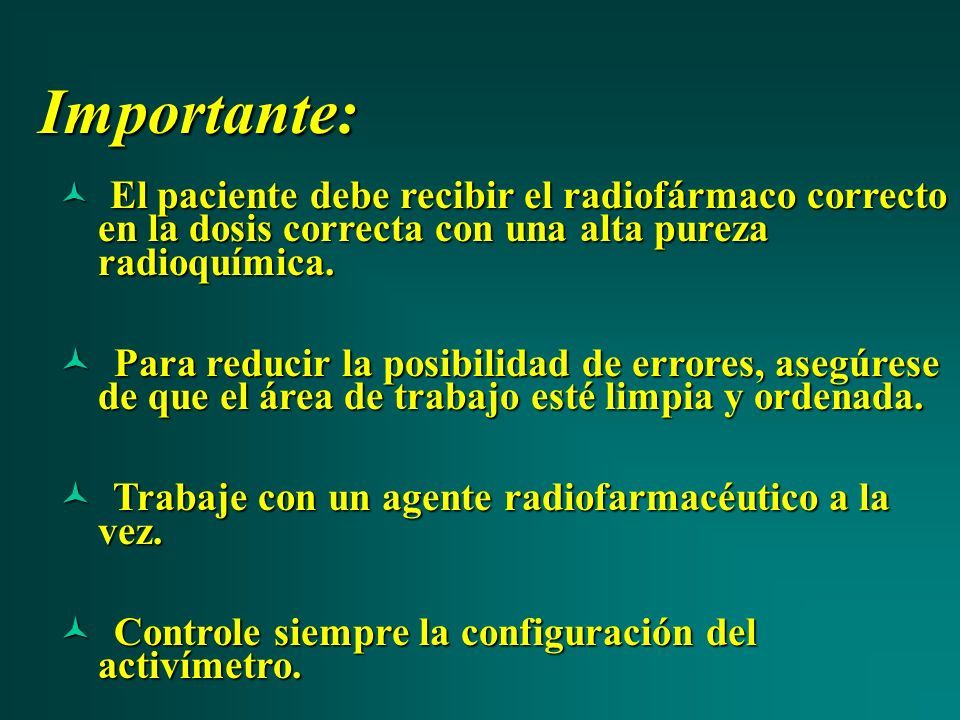 Importante:

El paciente debe recibir el radiofármaco correcto en la dosis correcta con una alta pureza radioquímica.

Para reducir la posibilidad de errores, asegúrese de que el área de trabajo esté limpia y ordenada.

Trabaje con un agente radiofarmacéutico a la vez.

Controle siempre la configuración del activímetro.